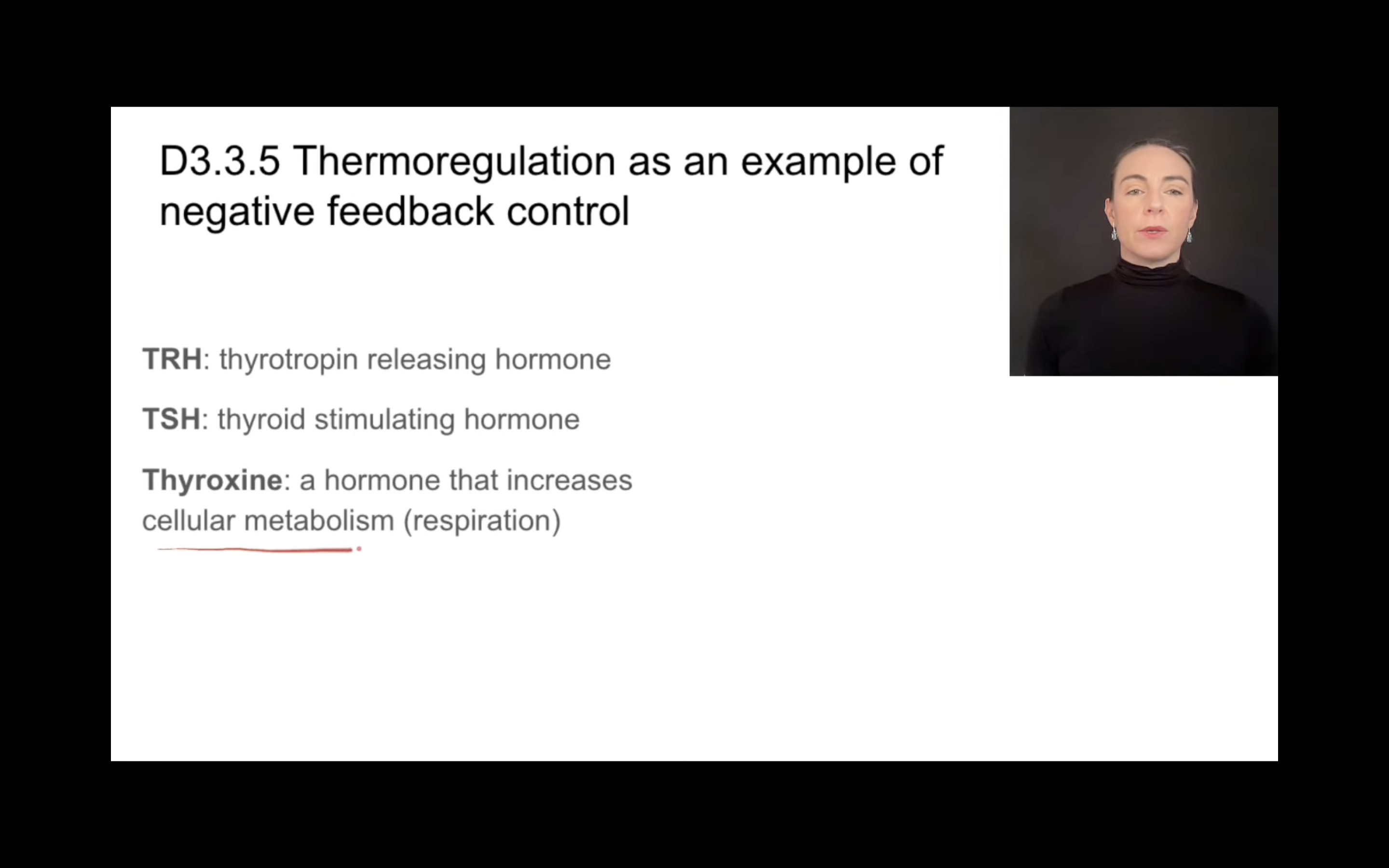 D3.3.5 Thermoregulation as an example of negative feedback control

TRH: thyrotropin releasing hormone

TSH: thyroid stimulating hormone

Thyroxine: a hormone that increases cellular metabolism (respiration)